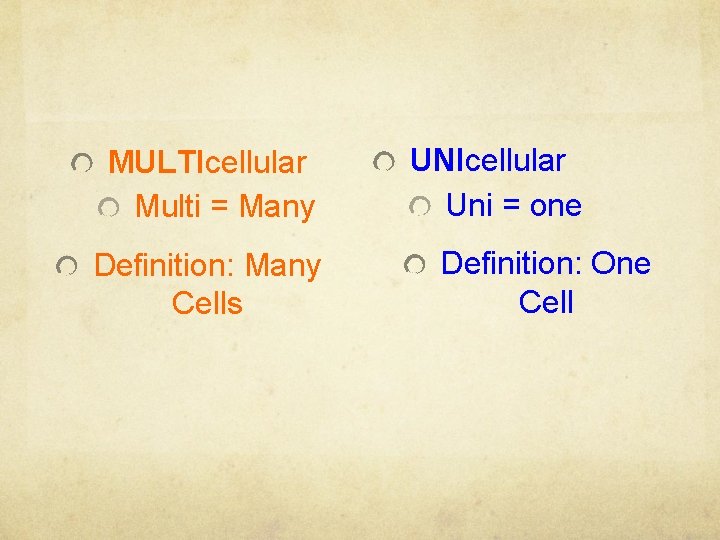 MULTIcellular

Multi = Many

Definition: Many Cells

UNIcellular

Uni = one

Definition: One Cell